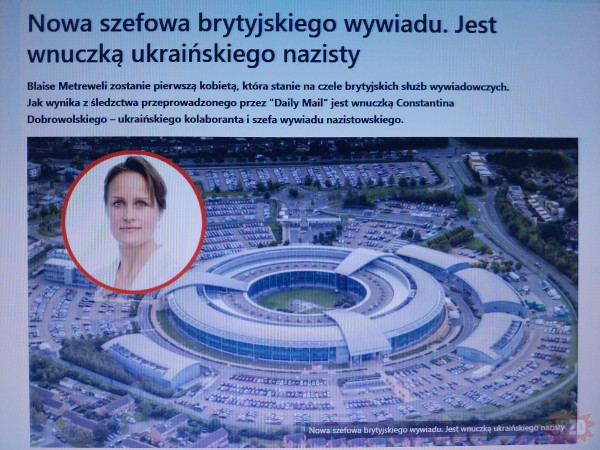 Nowa szefowa brytyjskiego wywiadu. Jest wnuczką ukraińskiego nazisty

Blaise Metreweli zostanie pierwszą kobietą, która stanie na czele brytyjskich służb wywiadowczych. Jak wynika z śledztwa przeprowadzonego przez "Daily Mail" jest wnuczką Constantina Dobrowolskiego – ukraińskiego kolaboranta i szefa wywiadu nazistowskiego.

Nowa szefowa brytyjskiego wywiadu. Jest wnuczką ukraińskiego nazisty